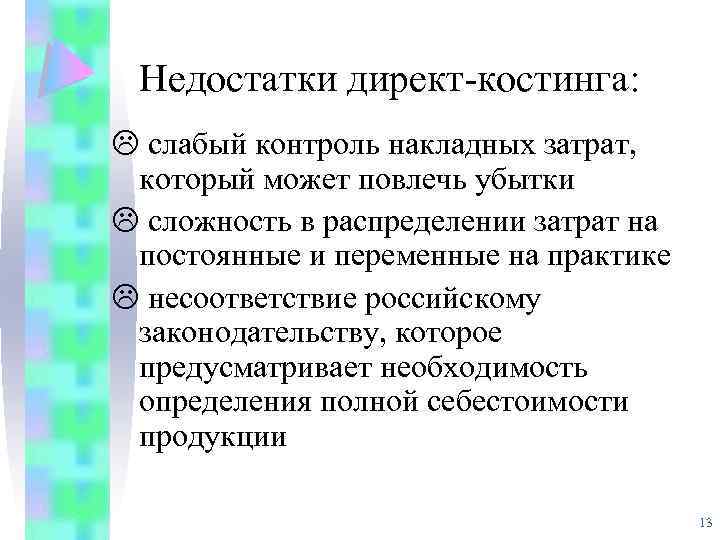 Недостатки директ-костинга:

☹ слабый контроль накладных затрат, который может повлечь убытки

☹ сложность в распределении затрат на постоянные и переменные на практике

☹ несоответствие российскому законодательству, которое предусматривает необходимость определения полной себестоимости продукции

13